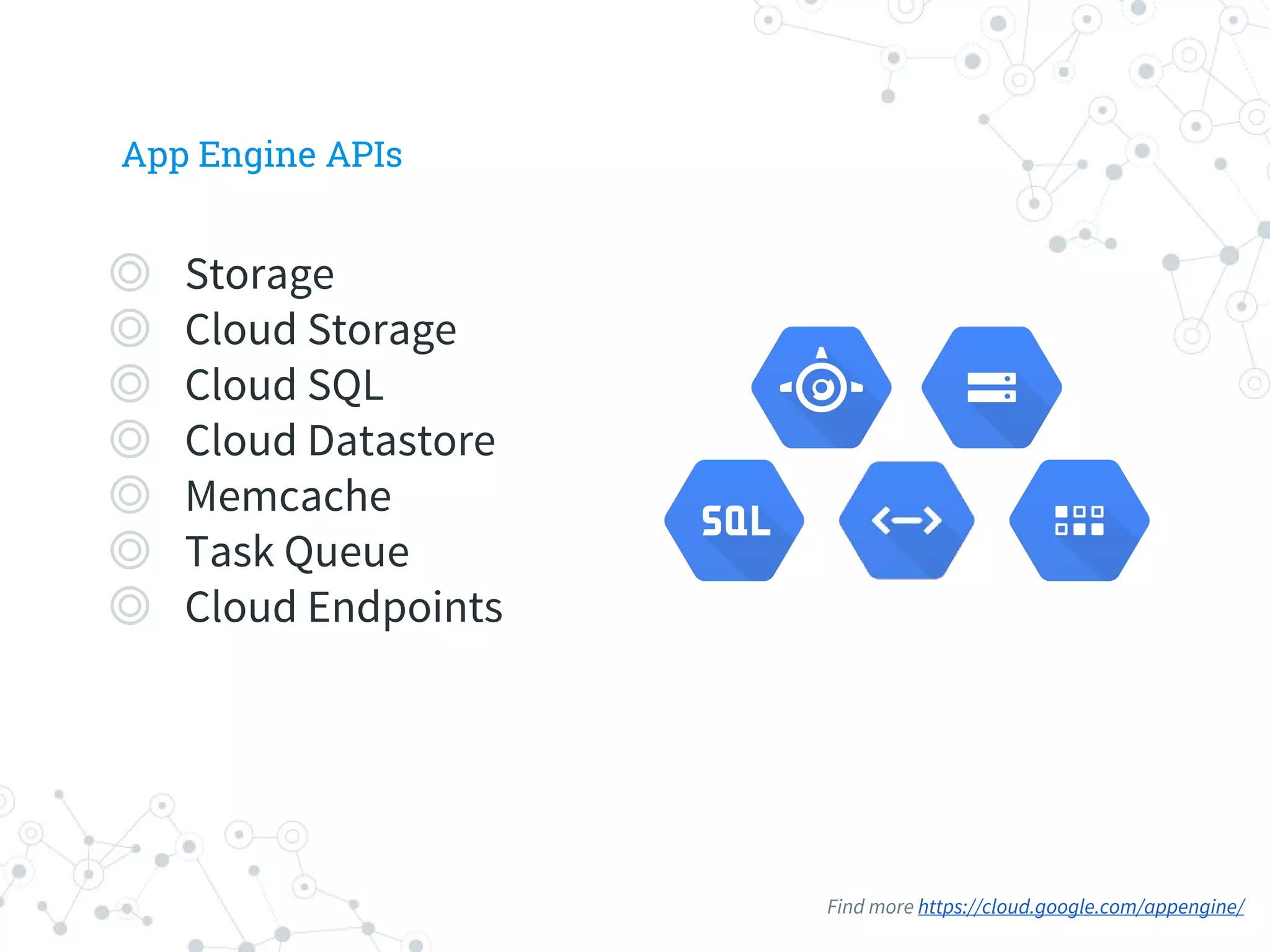 App Engine APIs

Storage
Cloud Storage
Cloud SQL
Cloud Datastore
Memcache
Task Queue
Cloud Endpoints

SQL

Find more https://cloud.google.com/appengine/